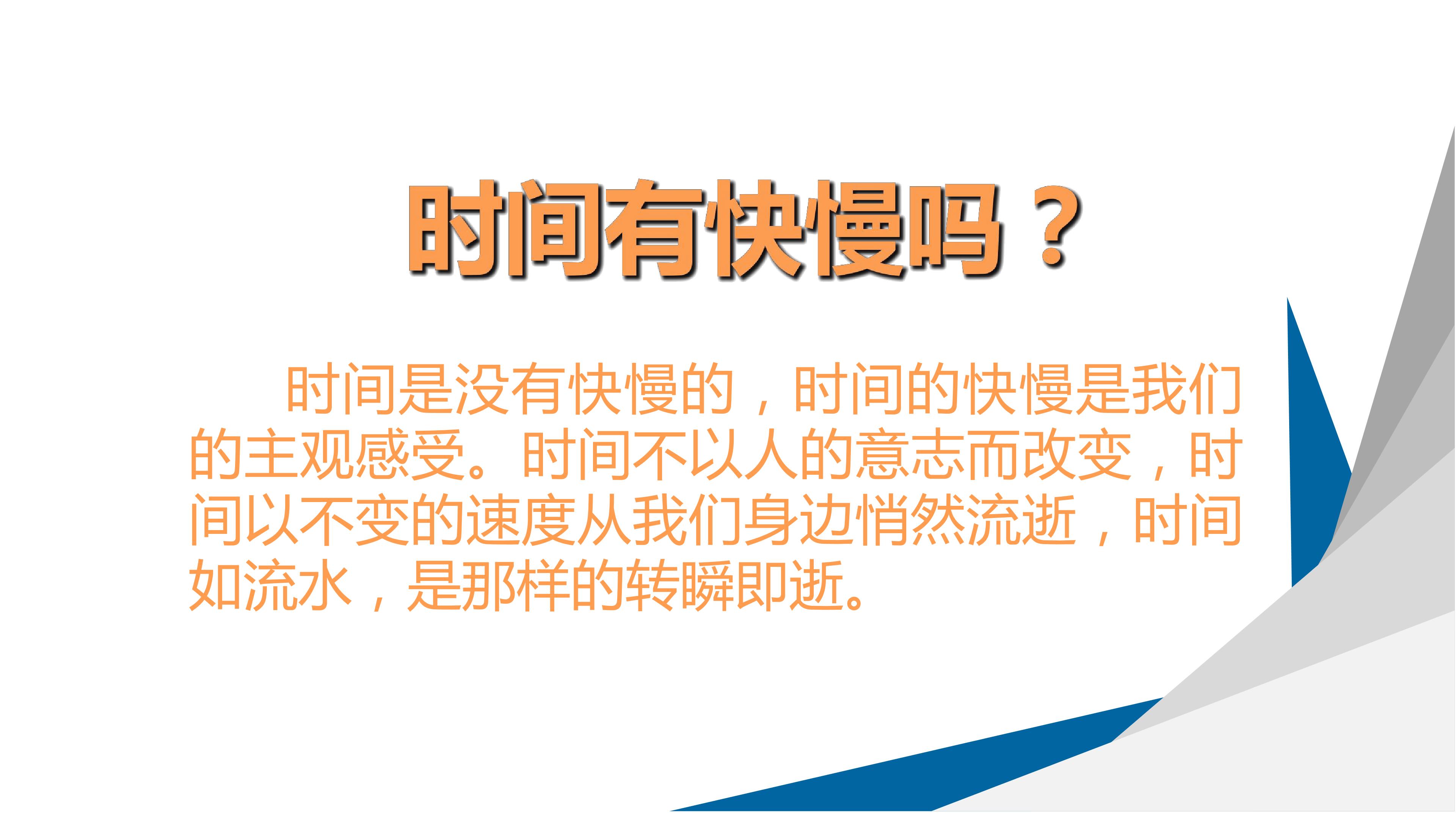 时间有快慢吗？

时间是没有快慢的，时间的快慢是我们的主观感受。时间不以人的意志而改变，时间以不变的速度从我们身边悄然流逝，时间如流水，是那样的转瞬即逝。